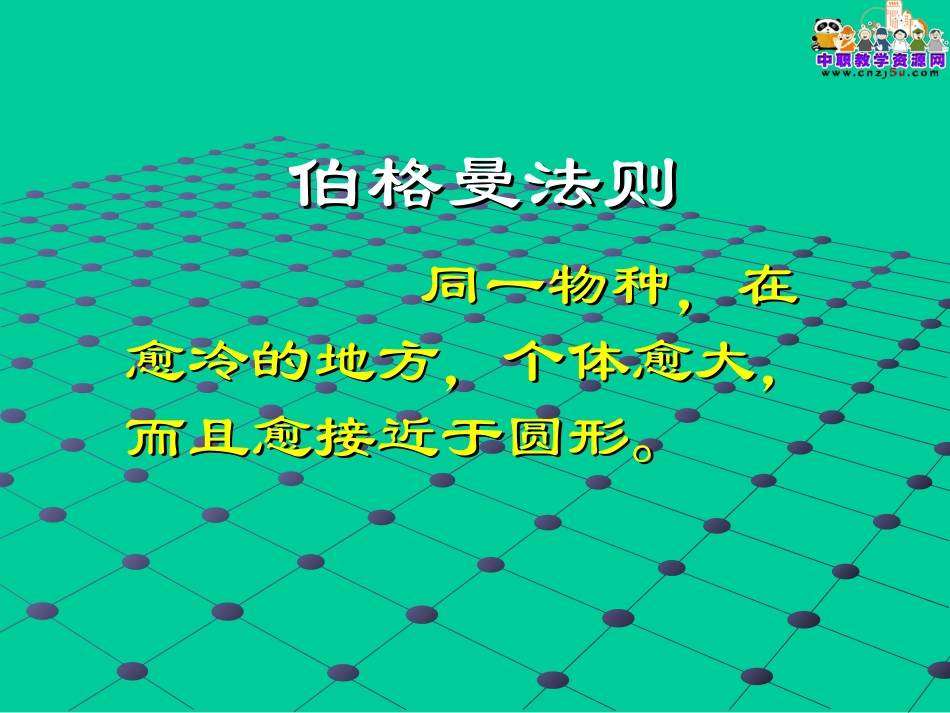 中职教学资源网
www.cnzj5u.com

伯格曼法则

同一物种，在愈冷的地方，个体愈大，而且愈接近于圆形。